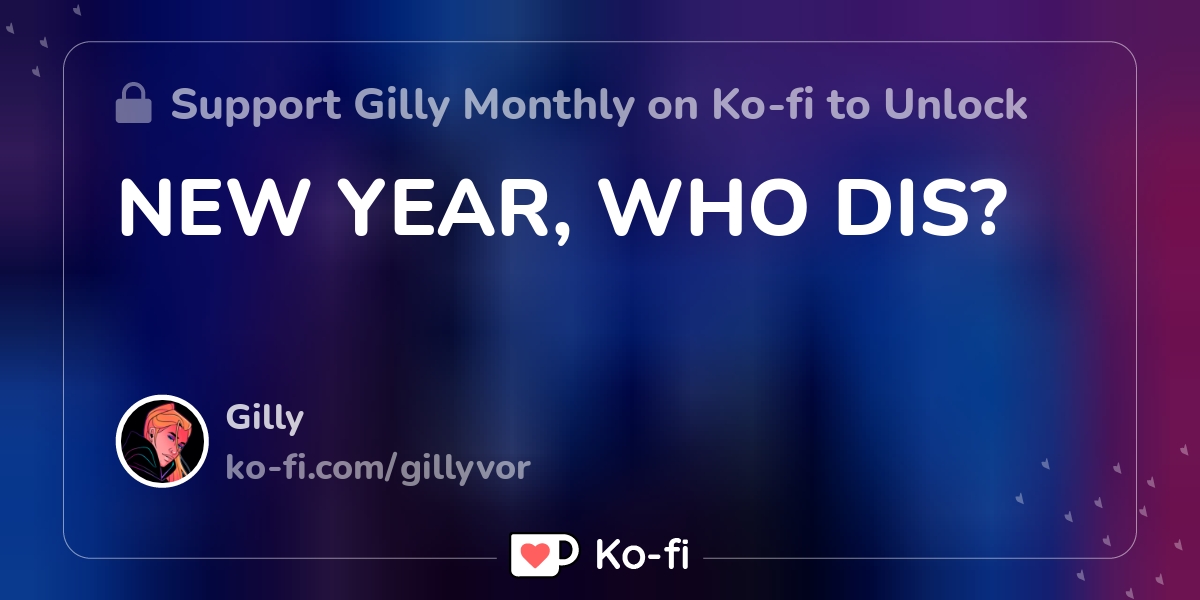 Support Gilly Monthly on Ko-fi to Unlock

NEW YEAR, WHO DIS?

Gilly
ko-fi.com/gillyvor

Ko-fi